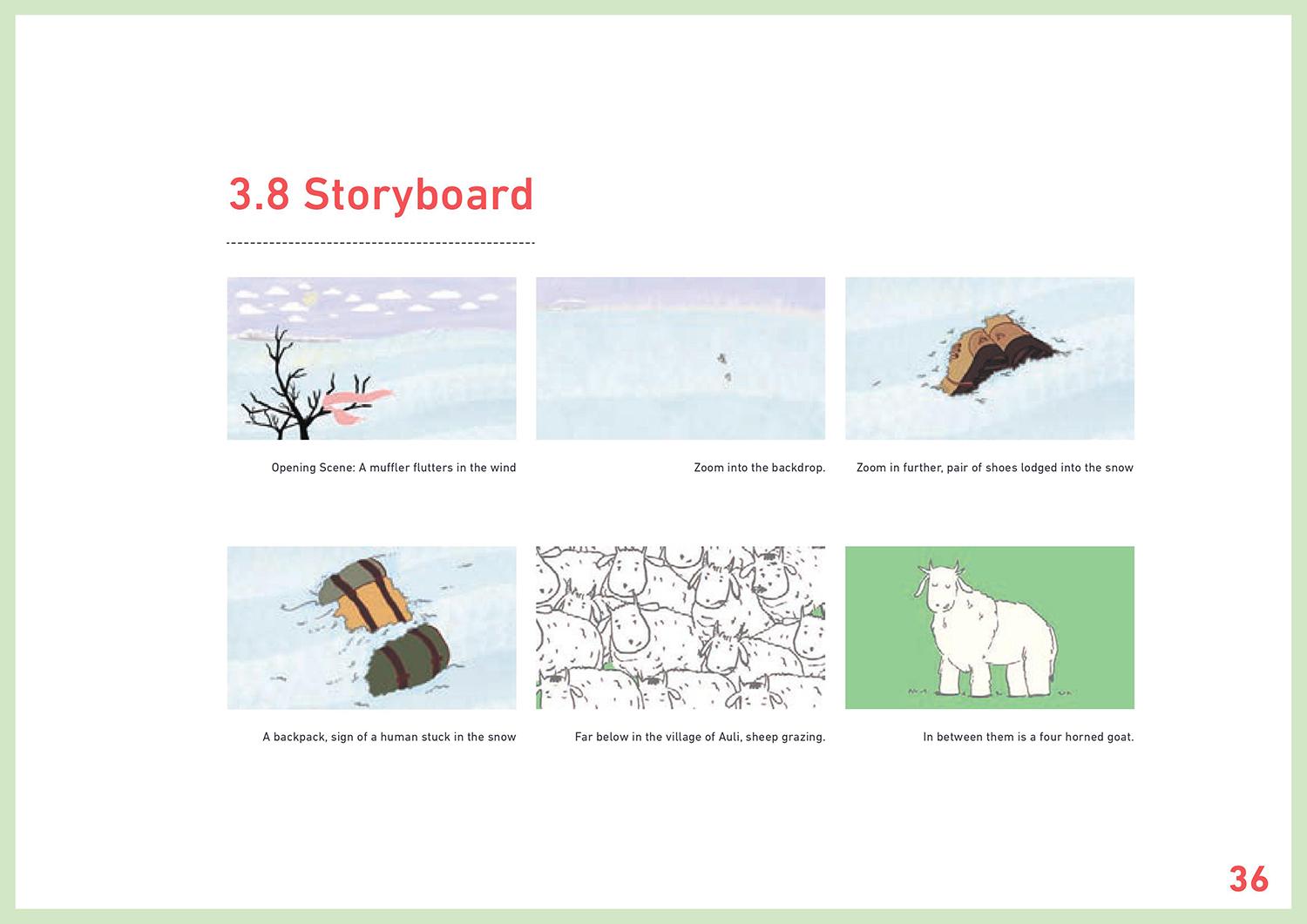 3.8 Storyboard

Opening Scene: A muffler flutters in the wind

Zoom into the backdrop.

Zoom in further, pair of shoes lodged into the snow

A backpack, sign of a human stuck in the snow

Far below in the village of Auli, sheep grazing.

In between them is a four horned goat.

36